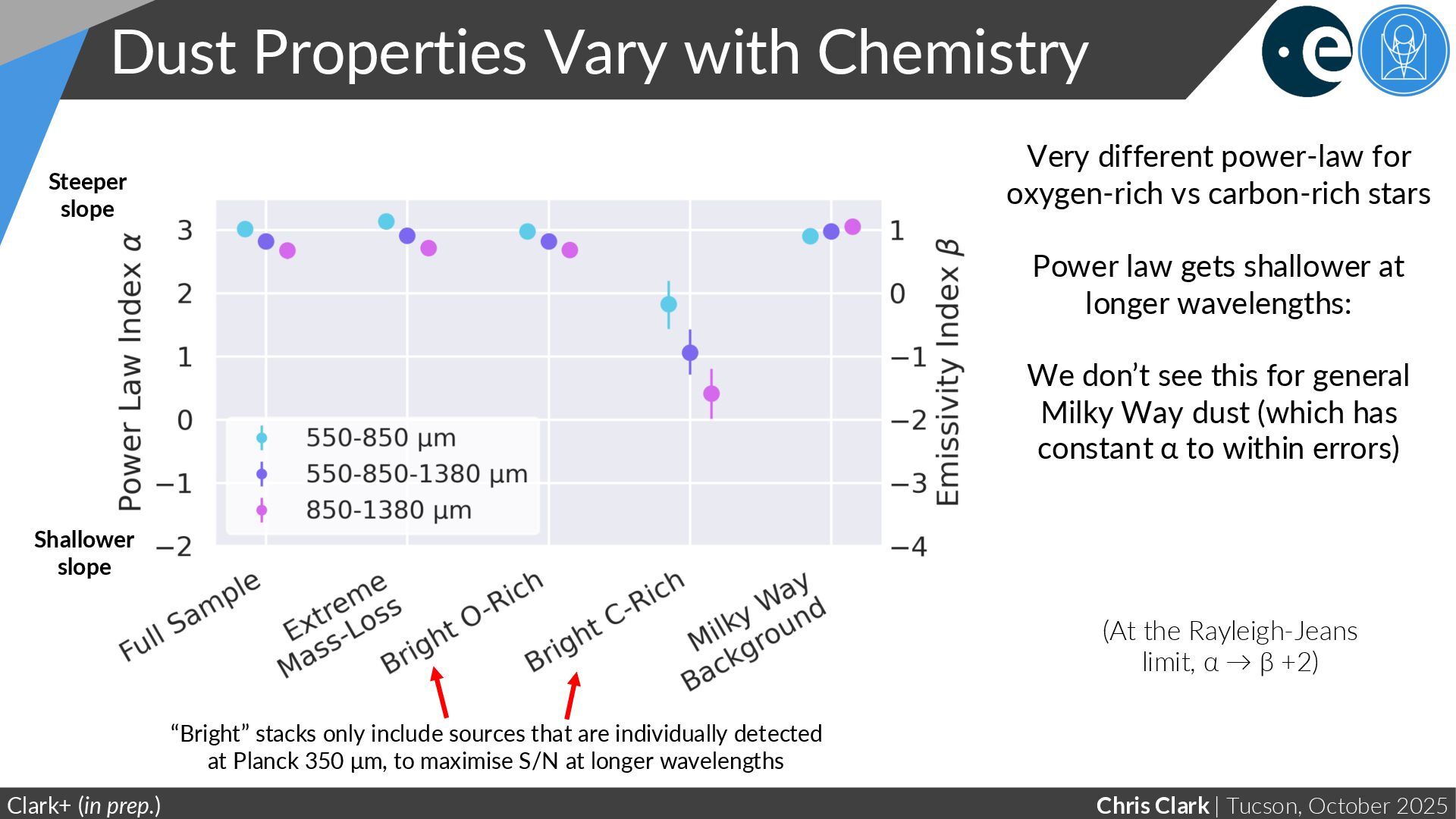 Dust Properties Vary with Chemistry

Steeper slope

Shallower slope

Power Law Index $\alpha$

3
2
1
0
−1
−2

Emissivity Index $\beta$

1
0
−1
−2
−3
−4

550-850 μm
550-850-1380 μm
850-1380 μm

Full Sample
Extreme Mass-Loss
Bright O-Rich
Bright C-Rich
Milky Way Background

“Bright” stacks only include sources that are individually detected at Planck 350 μm, to maximise S/N at longer wavelengths

Very different power-law for oxygen-rich vs carbon-rich stars

Power law gets shallower at longer wavelengths:

We don’t see this for general Milky Way dust (which has constant α to within errors)

(At the Rayleigh-Jeans limit, α → β +2)

Clark+ (in prep.)

Chris Clark | Tucson, October 2025